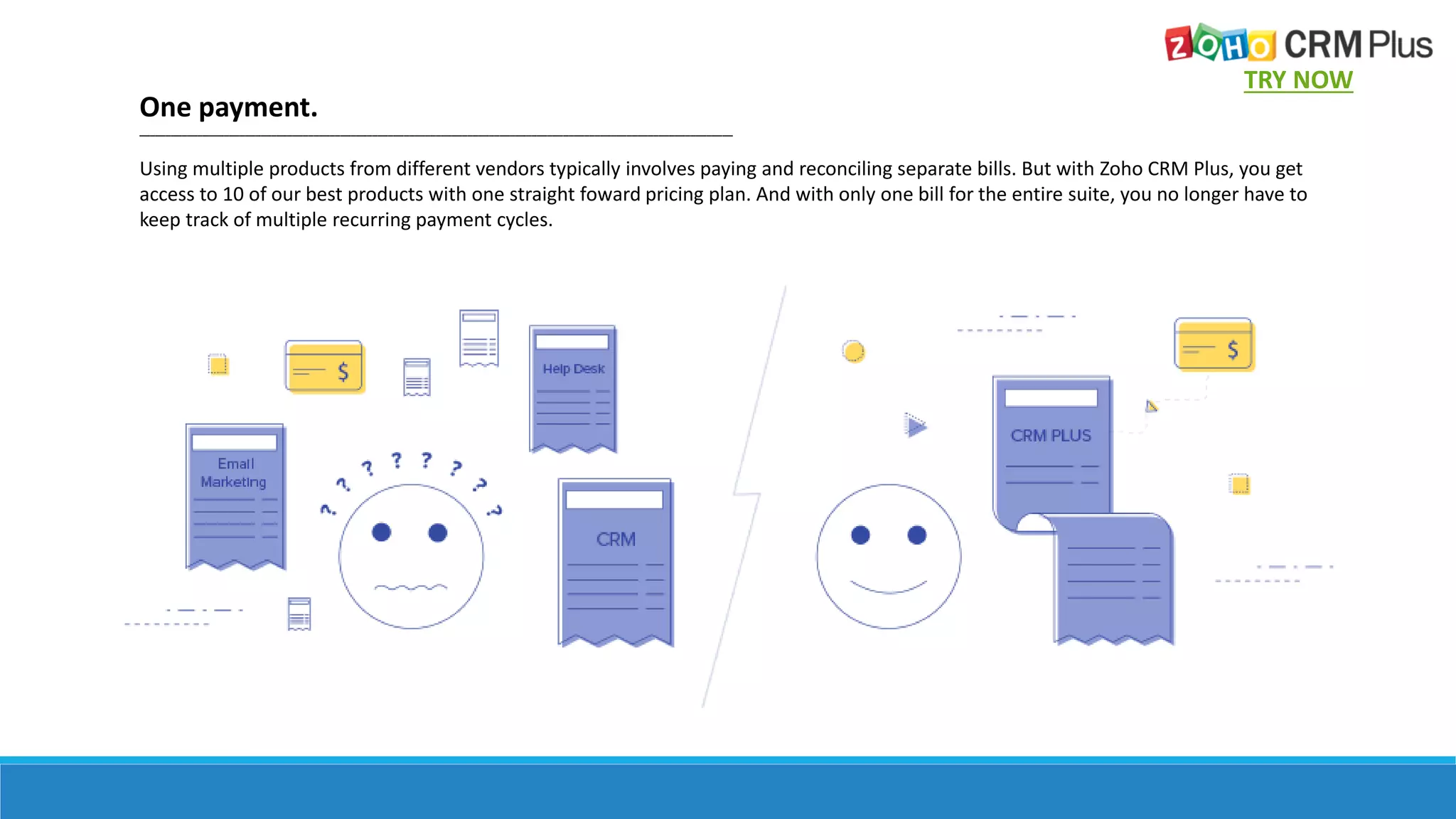 ZOHO CRM Plus
TRY NOW

One payment.

Using multiple products from different vendors typically involves paying and reconciling separate bills. But with Zoho CRM Plus, you get access to 10 of our best products with one straight foward pricing plan. And with only one bill for the entire suite, you no longer have to keep track of multiple recurring payment cycles.

$

Help Desk

Email Marketing

? ? ? ? ? ? ? ?

CRM

$

CRM PLUS